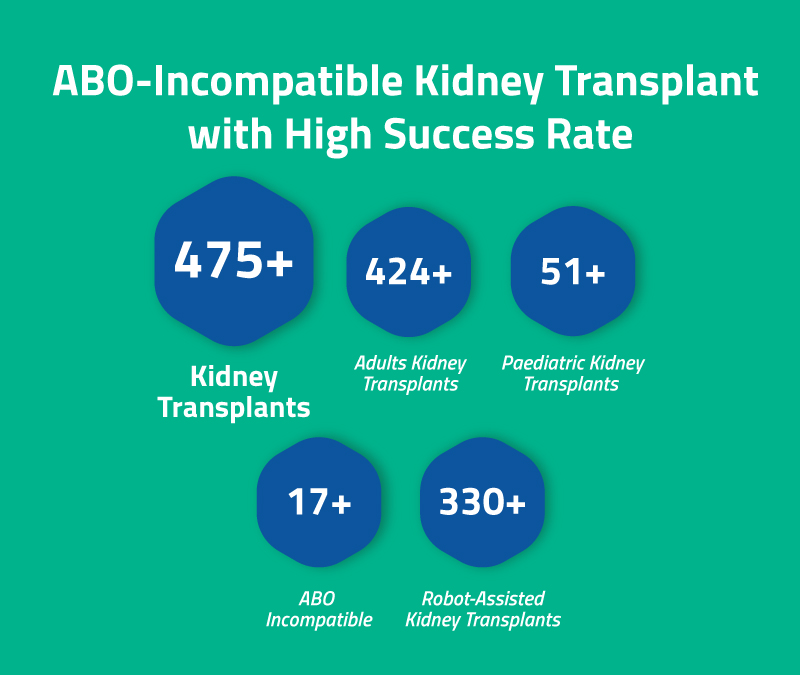 ABO-Incompatible Kidney Transplant with High Success Rate

475+

Kidney Transplants

424+

Adults Kidney Transplants

51+

Paediatric Kidney Transplants

17+

ABO Incompatible

330+

Robot-Assisted Kidney Transplants